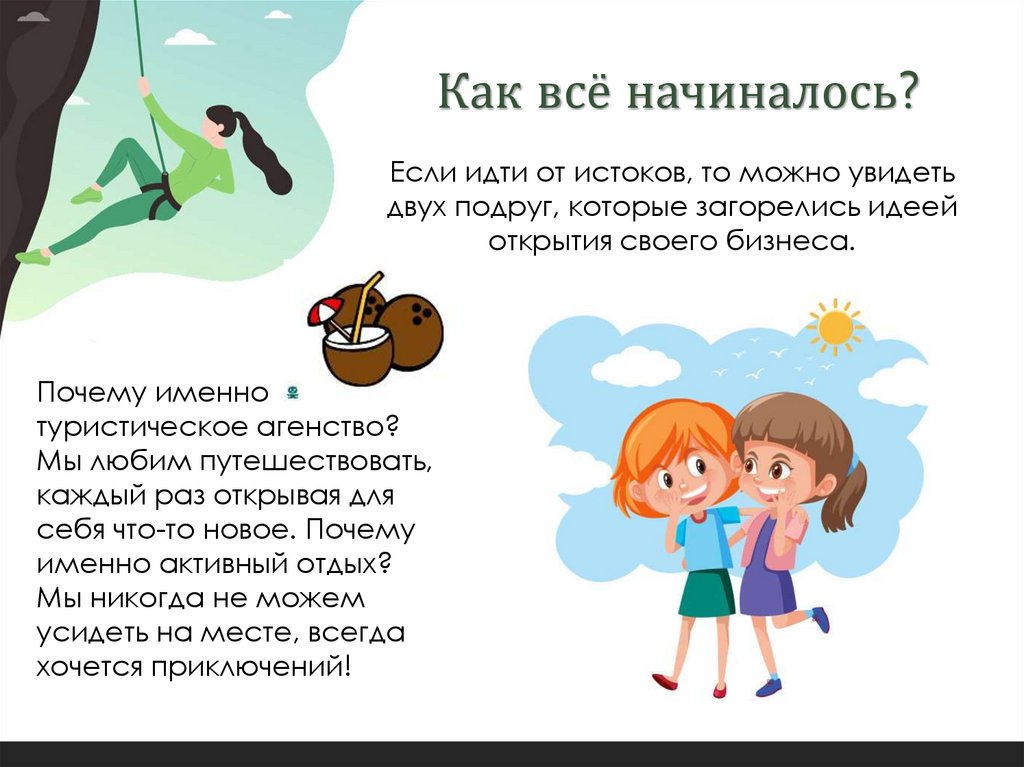 Как всё начиналось?

Если идти от истоков, то можно увидеть двух подруг, которые загорелись идеей открытия своего бизнеса.

Почему именно туристическое агенство? Мы любим путешествовать, каждый раз открывая для себя что-то новое. Почему именно активный отдых? Мы никогда не можем усидеть на месте, всегда хочется приключений!